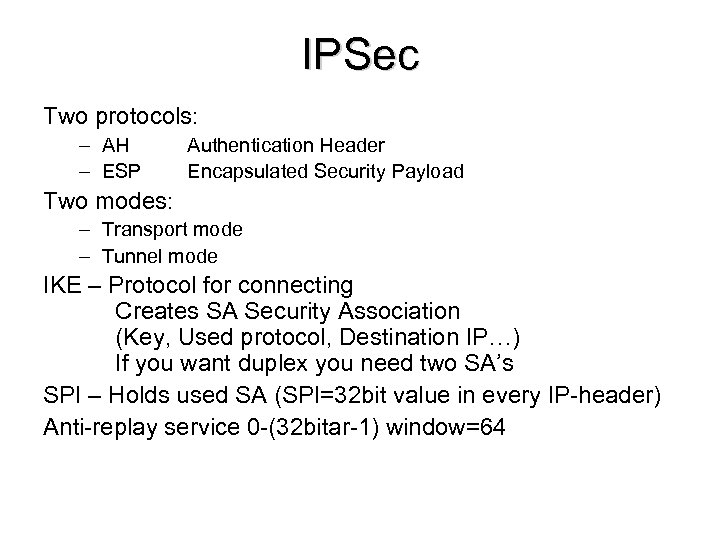 IPSec

Two protocols:
– AH Authentication Header
– ESP Encapsulated Security Payload

Two modes:
– Transport mode
– Tunnel mode

IKE – Protocol for connecting
Creates SA Security Association
(Key, Used protocol, Destination IP…)
If you want duplex you need two SA's

SPI – Holds used SA (SPI=32bit value in every IP-header)

Anti-replay service 0-(32bitar-1) window=64